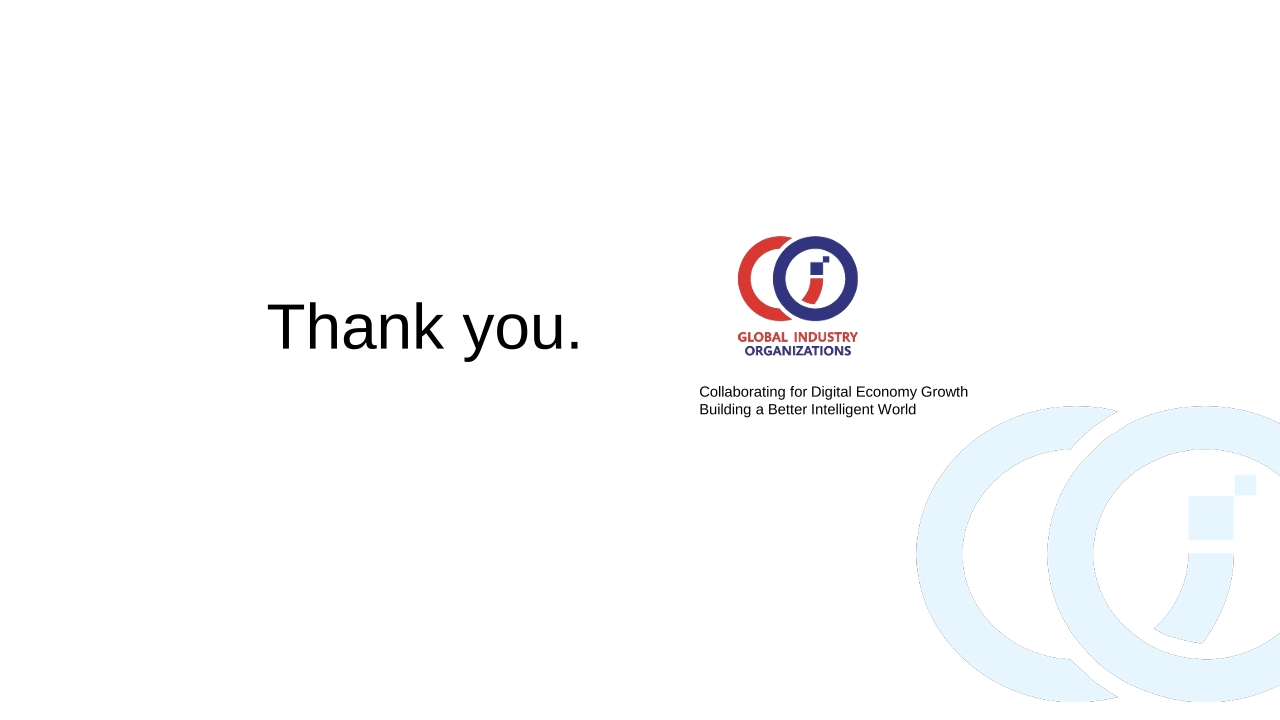 Thank you.

GLOBAL INDUSTRY
ORGANIZATIONS

Collaborating for Digital Economy Growth
Building a Better Intelligent World